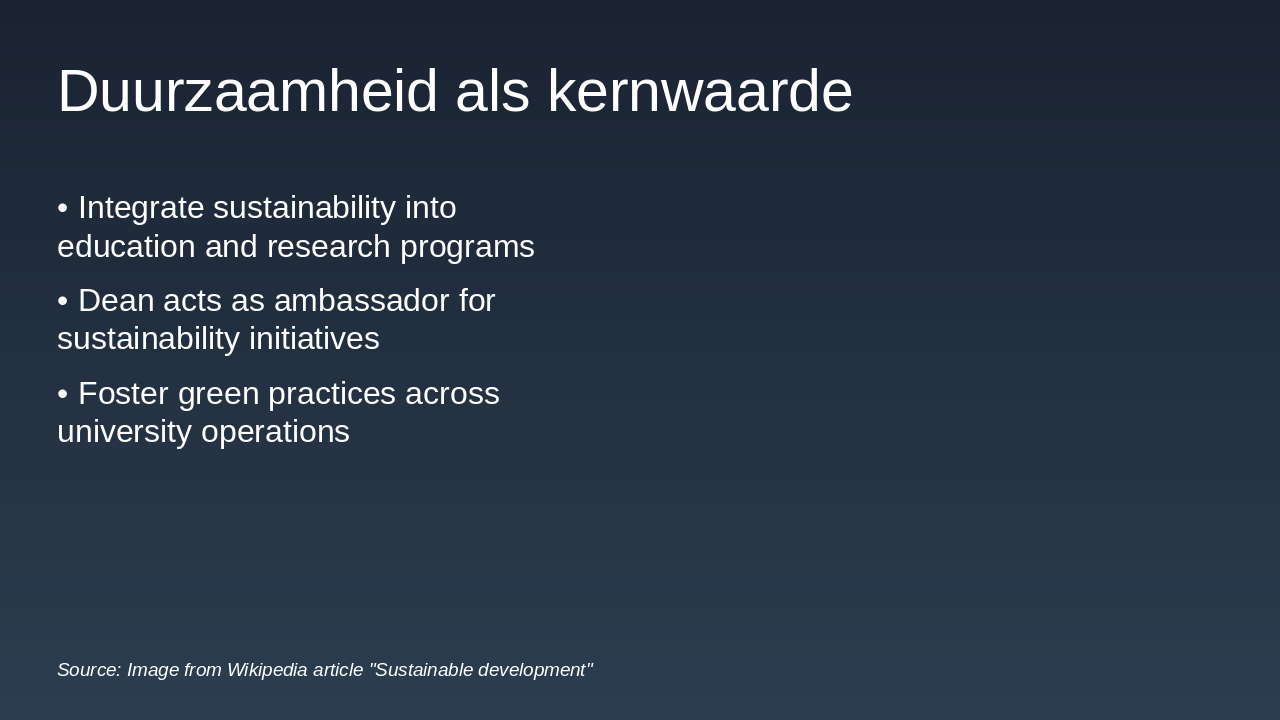 Duurzaamheid als kernwaarde

• Integrate sustainability into education and research programs

• Dean acts as ambassador for sustainability initiatives

• Foster green practices across university operations

Source: Image from Wikipedia article "Sustainable development"